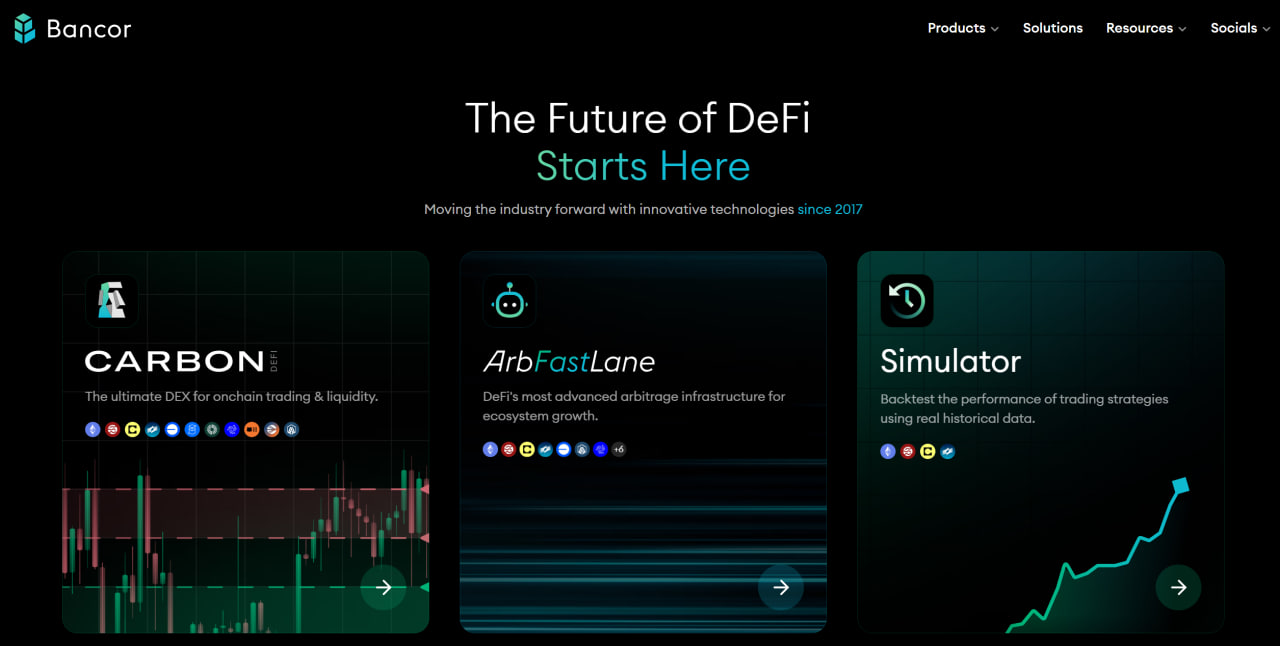 Bancor

Products Solutions Resources Socials

The Future of DeFi
Starts Here

Moving the industry forward with innovative technologies since 2017

CARBON DEFI

The ultimate DEX for onchain trading & liquidity.

ArbFastLane

DeFi's most advanced arbitrage infrastructure for ecosystem growth.

+6

Simulator

Backtest the performance of trading strategies using real historical data.